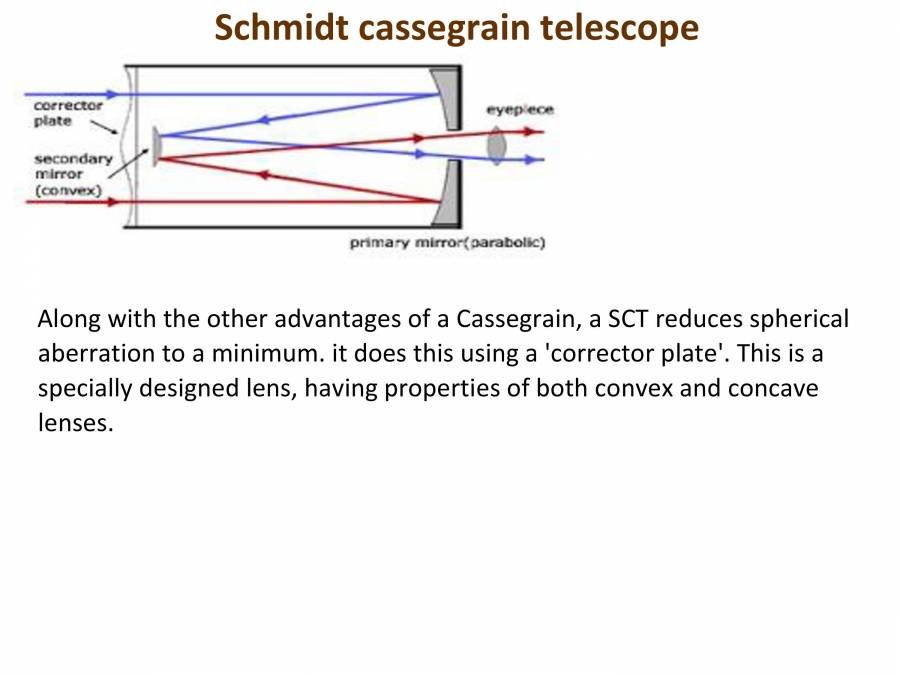 Schmidt cassegrain telescope

corrector plate

secondary mirror (convex)

eyepiece

primary mirror(parabolic)

Along with the other advantages of a Cassegrain, a SCT reduces spherical aberration to a minimum. it does this using a 'corrector plate'. This is a specially designed lens, having properties of both convex and concave lenses.